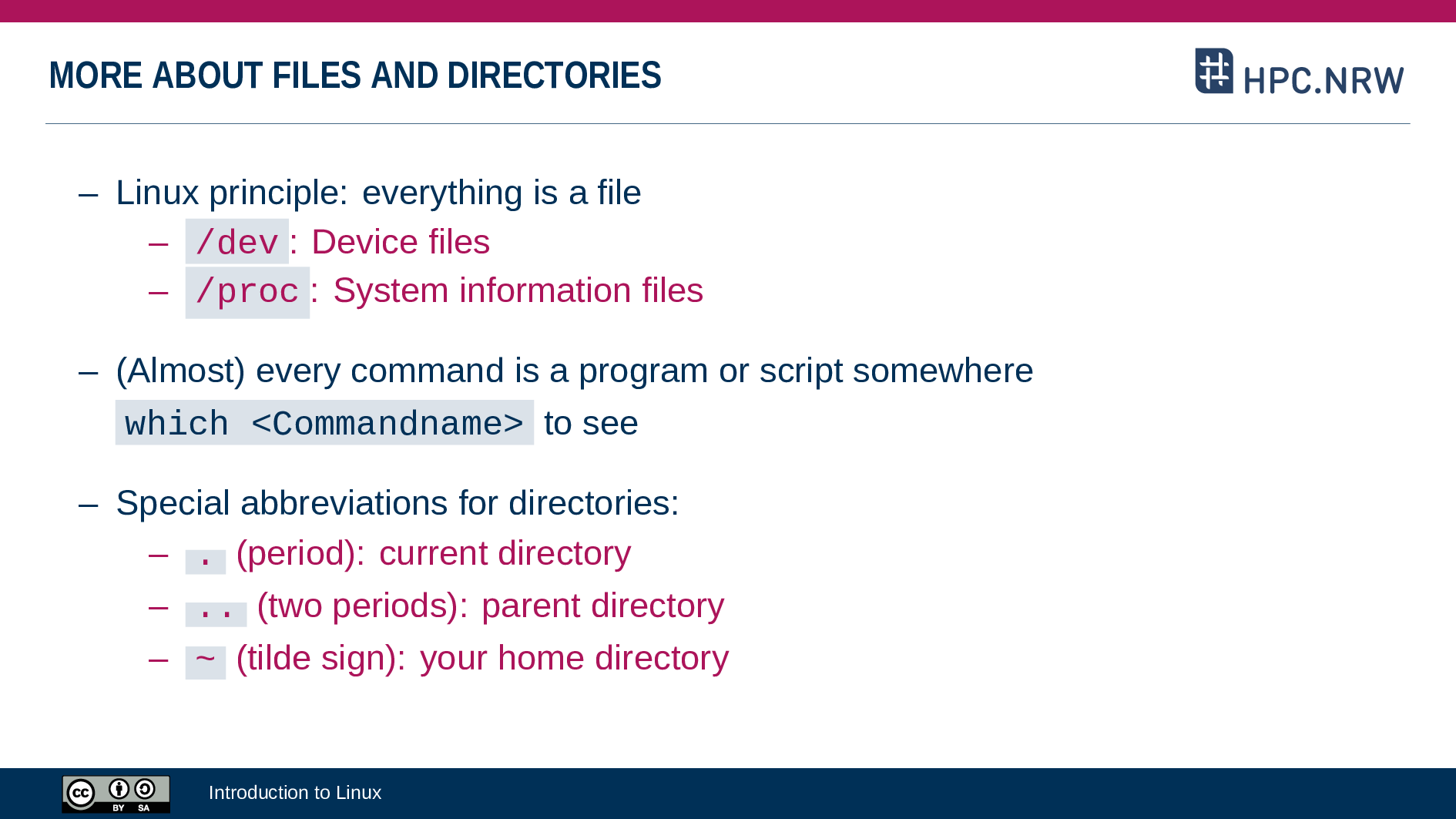 MORE ABOUT FILES AND DIRECTORIES

HPC.NRW

– Linux principle: everything is a file
 – /dev: Device files
 – /proc: System information files

– (Almost) every command is a program or script somewhere
which <Commandname> to see

– Special abbreviations for directories:
 – . (period): current directory
 – .. (two periods): parent directory
 – ~ (tilde sign): your home directory

cc BY SA

Introduction to Linux